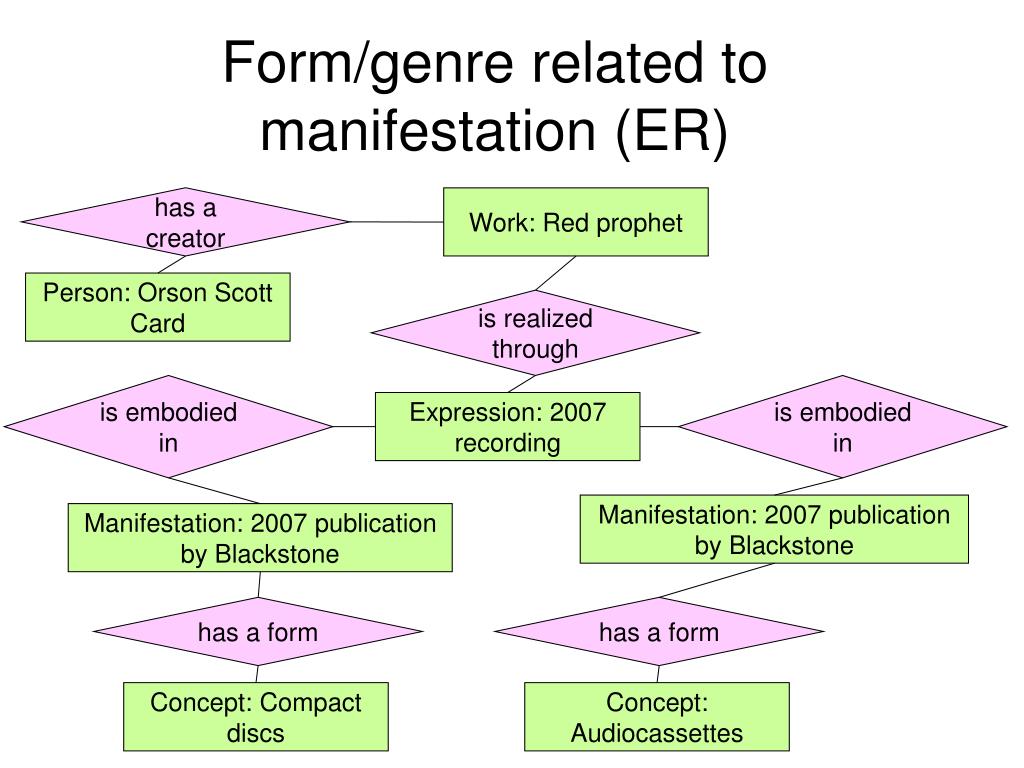 Form/genre related to manifestation (ER)

has a creator

Work: Red prophet

Person: Orson Scott Card

is realized through

is embodied in

Expression: 2007 recording

is embodied in

Manifestation: 2007 publication by Blackstone

Manifestation: 2007 publication by Blackstone

has a form

has a form

Concept: Compact discs

Concept: Audiocassettes